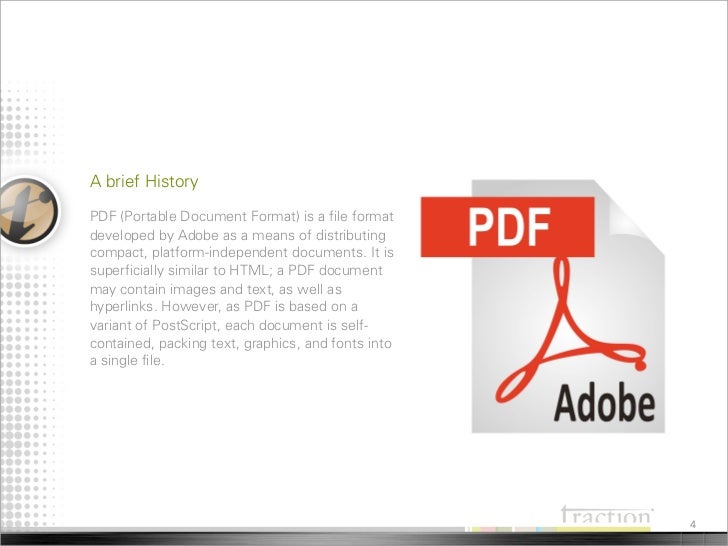 A brief History

PDF (Portable Document Format) is a file format developed by Adobe as a means of distributing compact, platform-independent documents. It is superficially similar to HTML; a PDF document may contain images and text, as well as hyperlinks. However, as PDF is based on a variant of PostScript, each document is self-contained, packing text, graphics, and fonts into a single file.

PDF

Adobe

traction

4